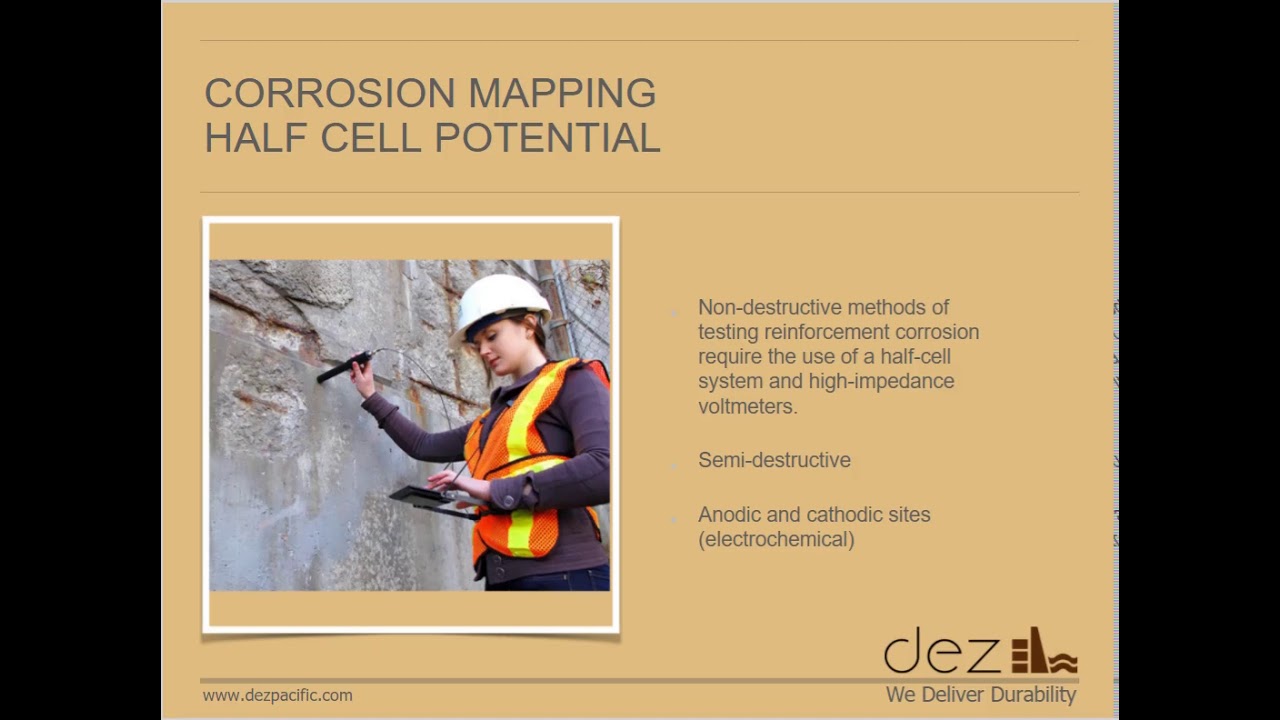 CORROSION MAPPING
HALF CELL POTENTIAL

Non-destructive methods of testing reinforcement corrosion require the use of a half-cell system and high-impedance voltmeters.

Semi-destructive

Anodic and cathodic sites (electrochemical)

dez

www.dezpacific.com

We Deliver Durability